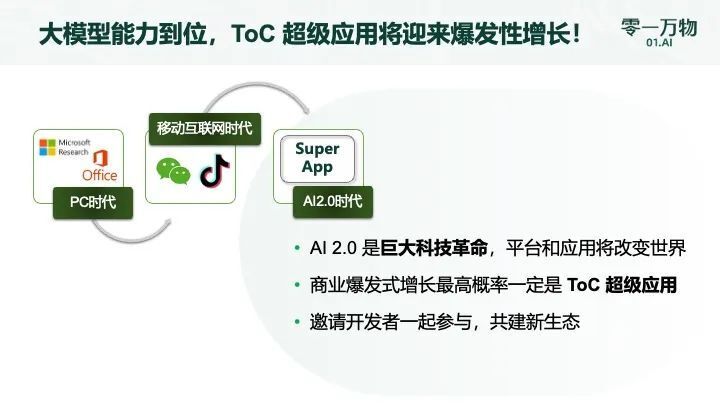 大模型能力到位，ToC 超级应用将迎来爆发性增长！

零一万物
01.AI

Microsoft Research

Office

PC时代

移动互联网时代

Super App

AI2.0时代

• AI 2.0 是巨大科技革命，平台和应用将改变世界
• 商业爆发式增长最高概率一定是 ToC 超级应用
• 邀请开发者一起参与，共建新生态